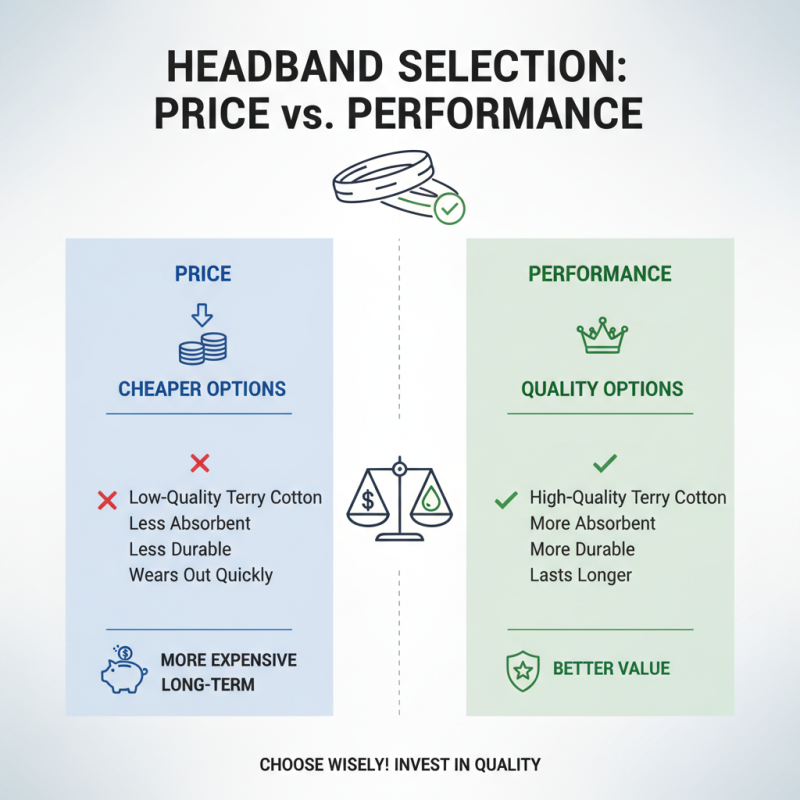 HEADBAND SELECTION: PRICE vs. PERFORMANCE

PRICE

CHEAPER OPTIONS

Low-Quality Terry Cotton
Less Absorbent
Less Durable
Wears Out Quickly

MORE EXPENSIVE LONG-TERM

$

PERFORMANCE

QUALITY OPTIONS

High-Quality Terry Cotton
More Absorbent
More Durable
Lasts Longer

BETTER VALUE

CHOOSE WISELY! INVEST IN QUALITY